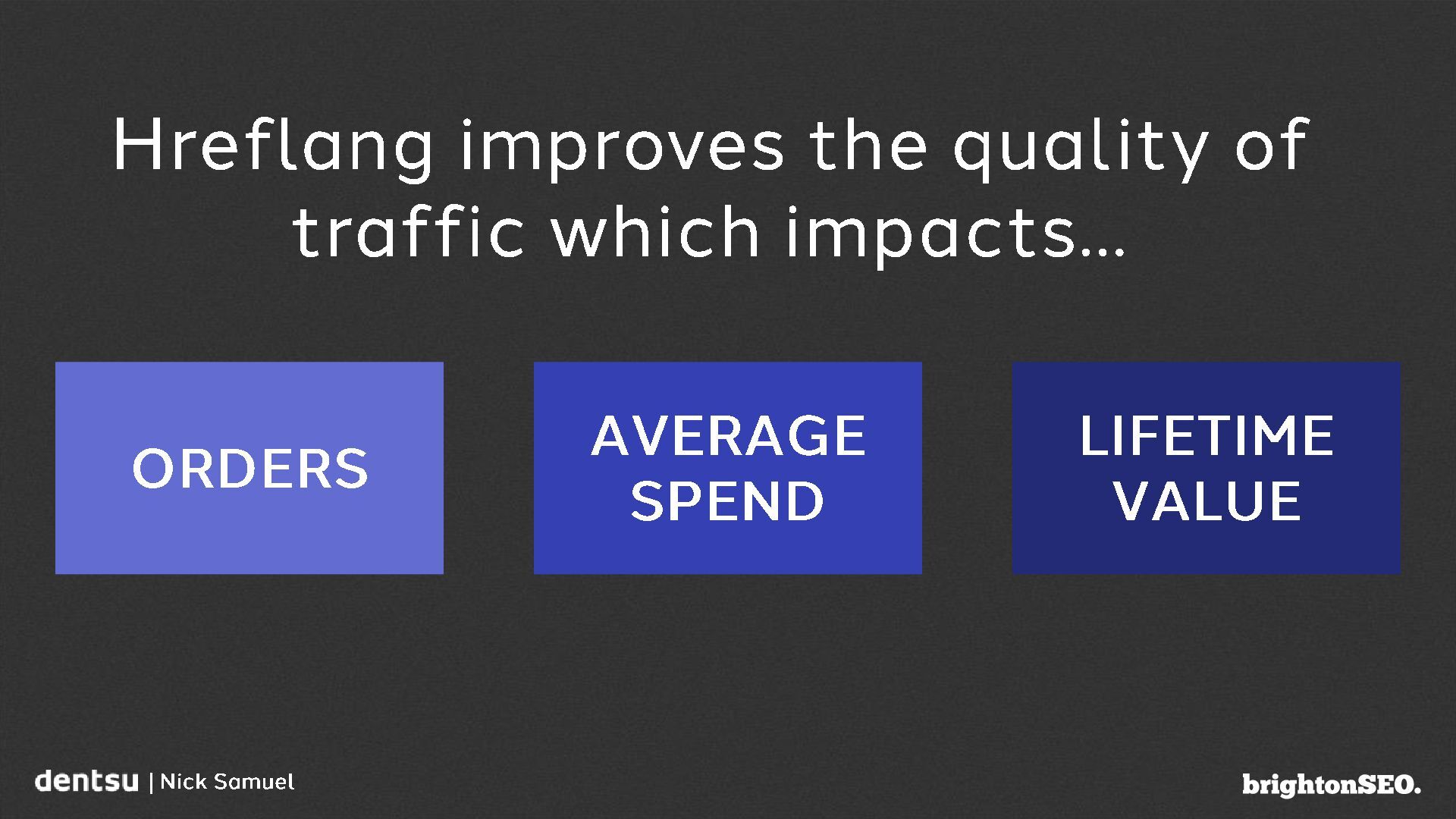 Hreflang improves the quality of traffic which impacts...

ORDERS

AVERAGE SPEND

LIFETIME VALUE

dentsu | Nick Samuel

brightonSEO.